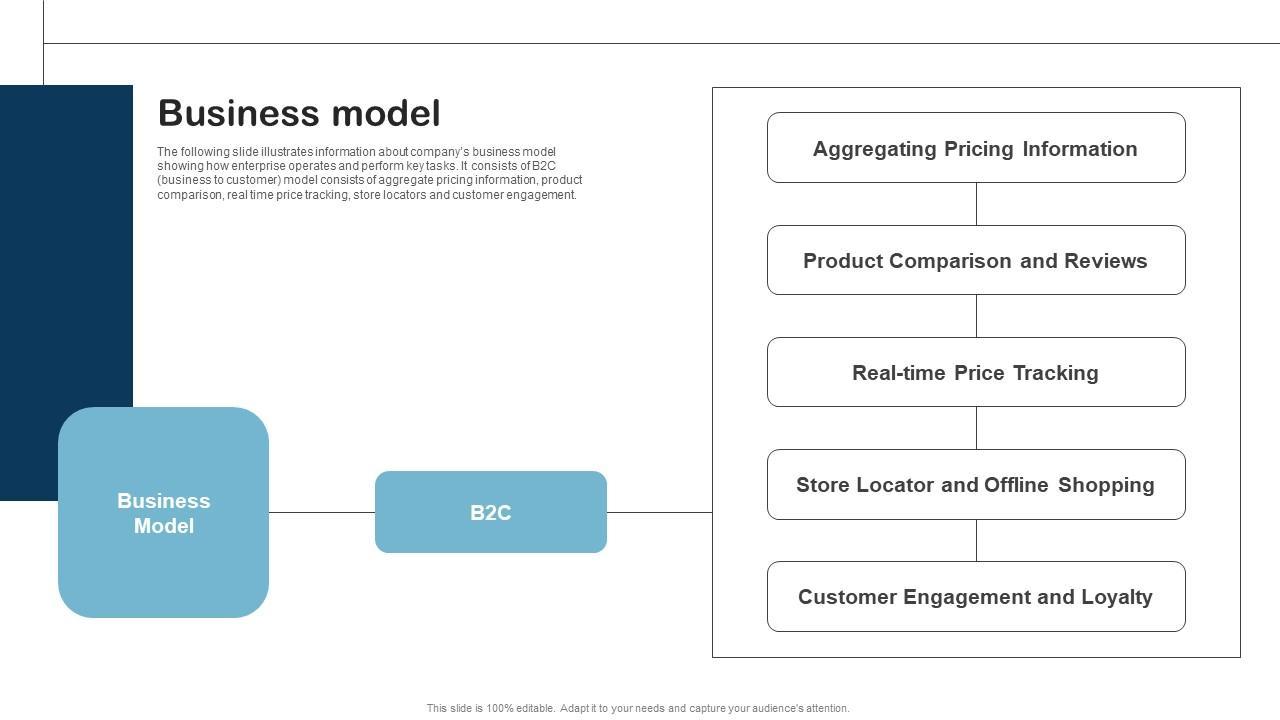 Business model

The following slide illustrates information about company's business model showing how enterprise operates and perform key tasks. It consists of B2C (business to customer) model consists of aggregate pricing information, product comparison, real time price tracking, store locators and customer engagement.

Business Model

B2C

Aggregating Pricing Information

Product Comparison and Reviews

Real-time Price Tracking

Store Locator and Offline Shopping

Customer Engagement and Loyalty

This slide is 100% editable. Adapt it to your needs and capture your audience's attention.